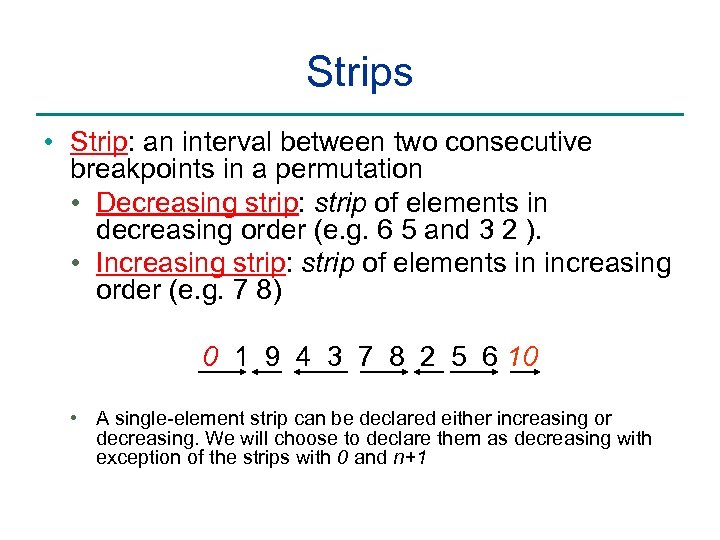 Strips

• Strip: an interval between two consecutive breakpoints in a permutation
  • Decreasing strip: strip of elements in decreasing order (e.g. 6 5 and 3 2 ).
  • Increasing strip: strip of elements in increasing order (e.g. 7 8)

0 1 9 4 3 7 8 2 5 6 10

• A single-element strip can be declared either increasing or decreasing. We will choose to declare them as decreasing with exception of the strips with 0 and n+1